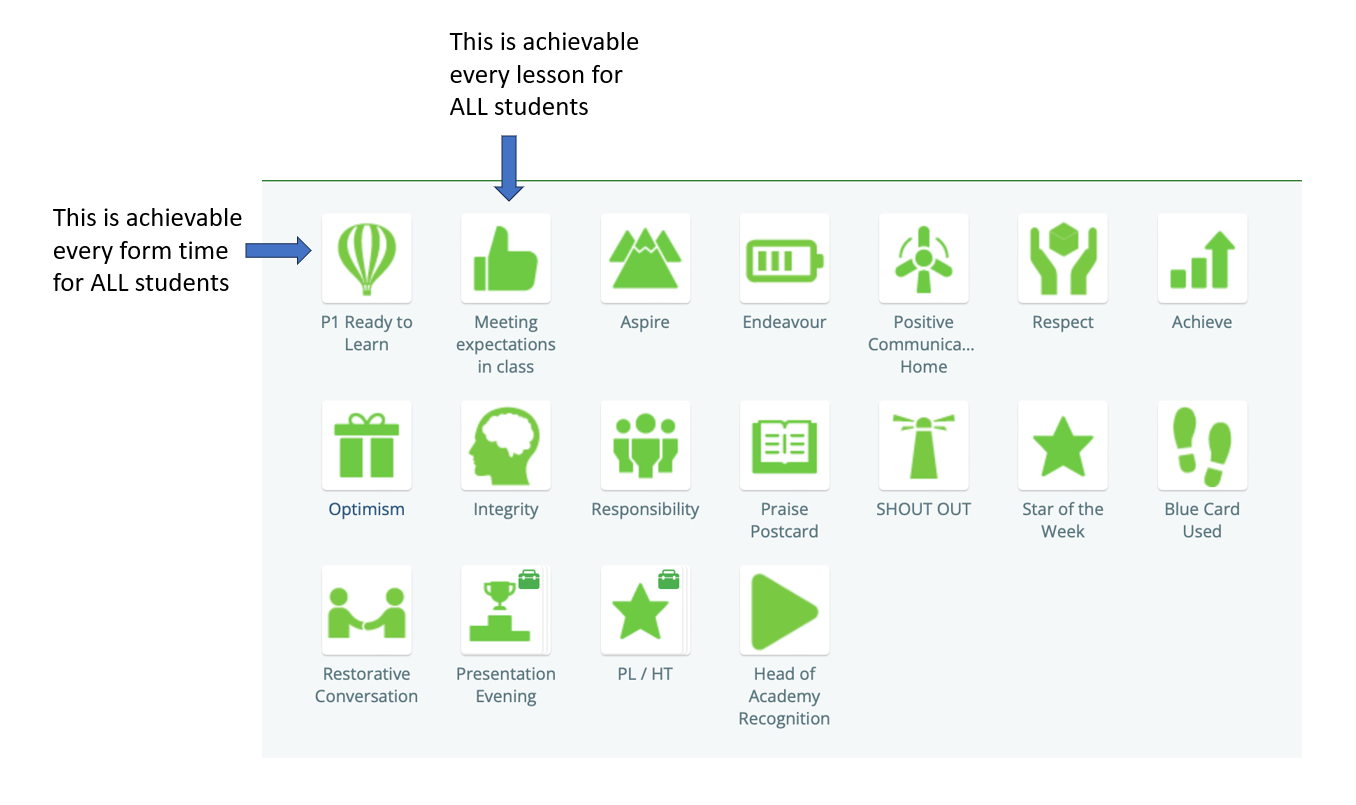 This is achievable every lesson for ALL students

This is achievable every form time for ALL students

P1 Ready to Learn

Meeting expectations in class

Aspire

Endeavour

Positive Communica... Home

Respect

Achieve

Optimism

Integrity

Responsibility

Praise Postcard

SHOUT OUT

Star of the Week

Blue Card Used

Restorative Conversation

Presentation Evening

PL / HT

Head of Academy Recognition